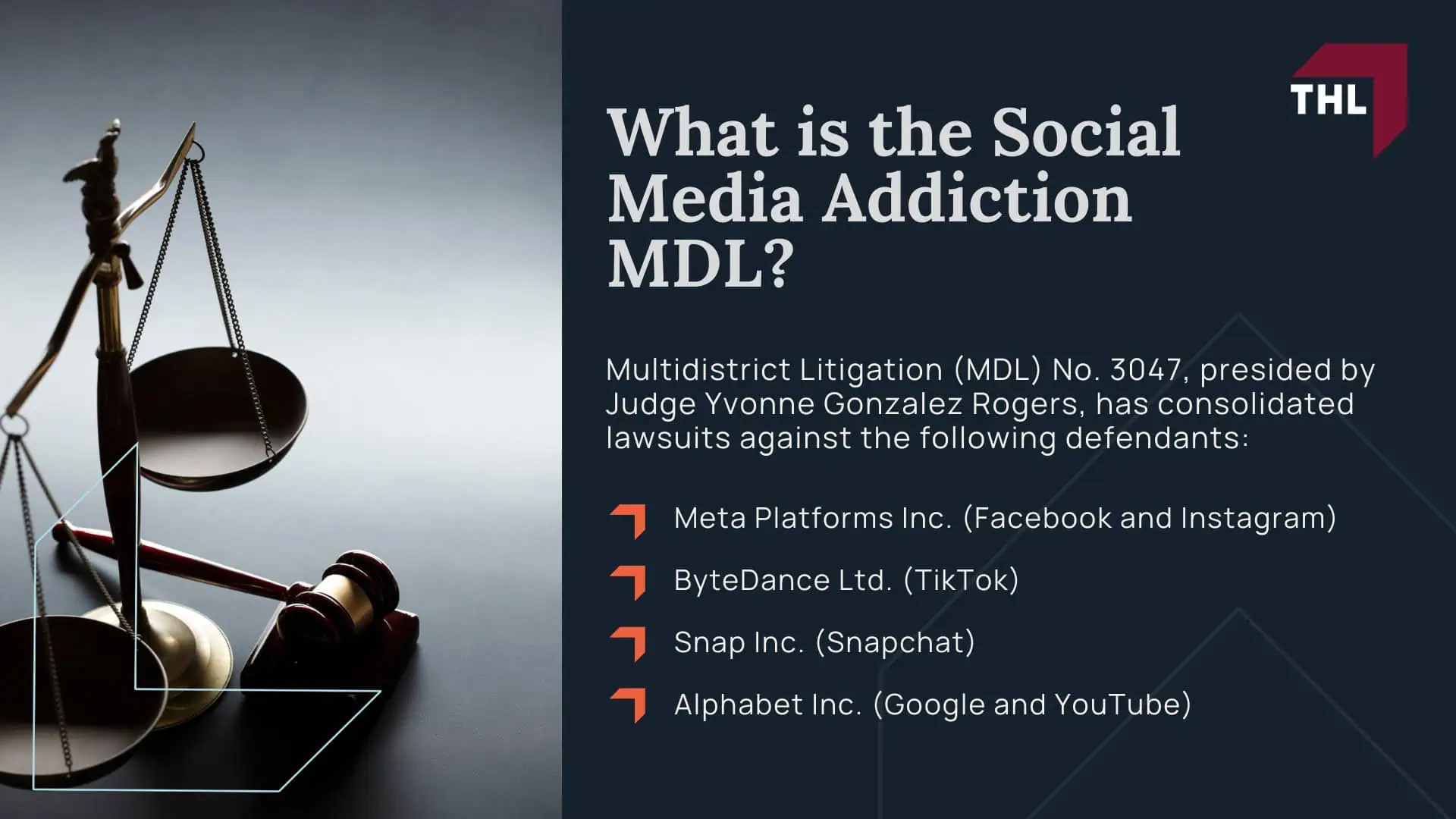 THL

What is the Social Media Addiction MDL?

Multidistrict Litigation (MDL) No. 3047, presided by Judge Yvonne Gonzalez Rogers, has consolidated lawsuits against the following defendants:

Meta Platforms Inc. (Facebook and Instagram)

ByteDance Ltd. (TikTok)

Snap Inc. (Snapchat)

Alphabet Inc. (Google and YouTube)